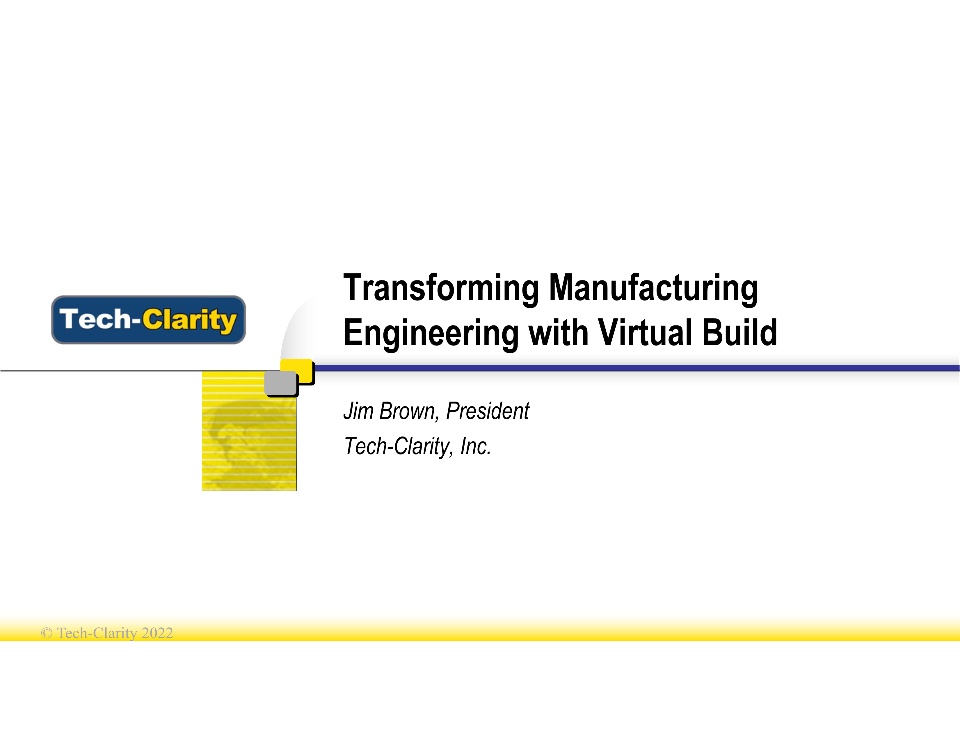 Tech-Clarity

Transforming Manufacturing Engineering with Virtual Build

Jim Brown, President
Tech-Clarity, Inc.

© Tech-Clarity 2022